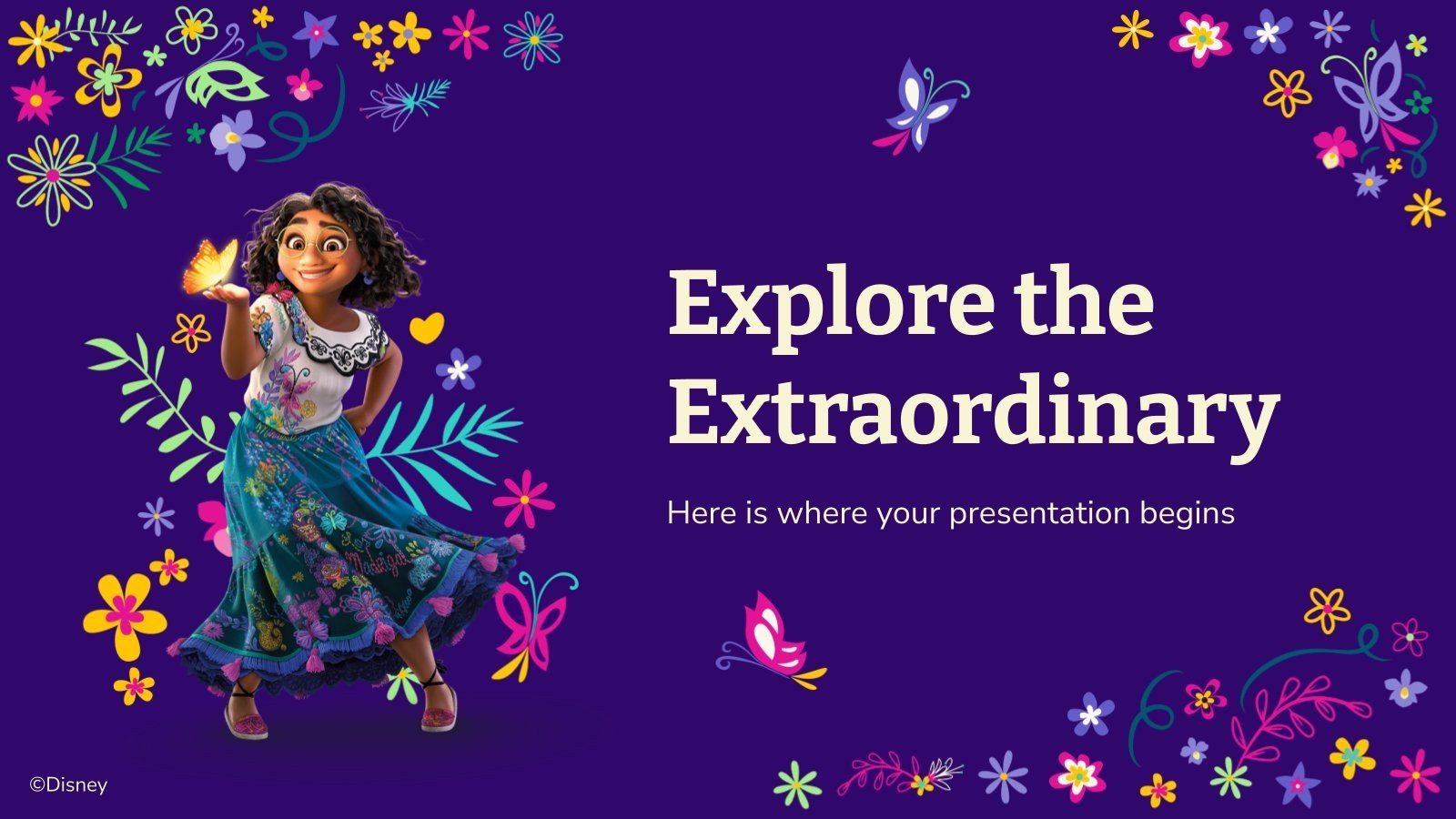 Explore the Extraordinary

Here is where your presentation begins

©Disney